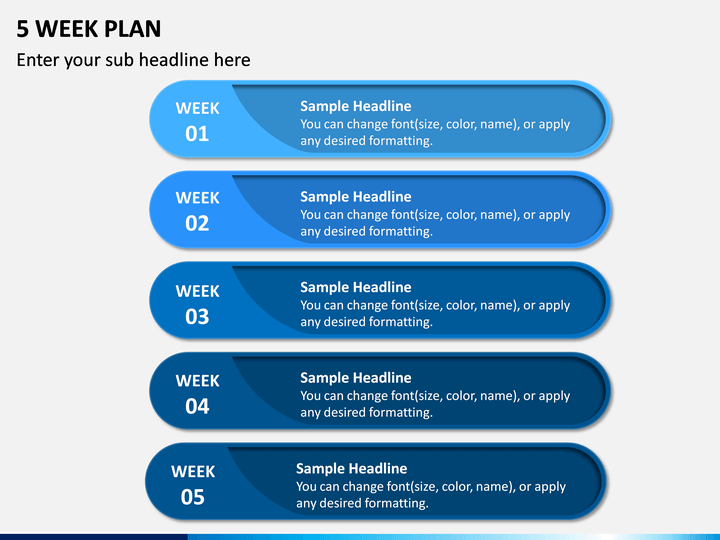 5 WEEK PLAN

Enter your sub headline here

WEEK 01

Sample Headline
You can change font(size, color, name), or apply any desired formatting.

WEEK 02

Sample Headline
You can change font(size, color, name), or apply any desired formatting.

WEEK 03

Sample Headline
You can change font(size, color, name), or apply any desired formatting.

WEEK 04

Sample Headline
You can change font(size, color, name), or apply any desired formatting.

WEEK 05

Sample Headline
You can change font(size, color, name), or apply any desired formatting.